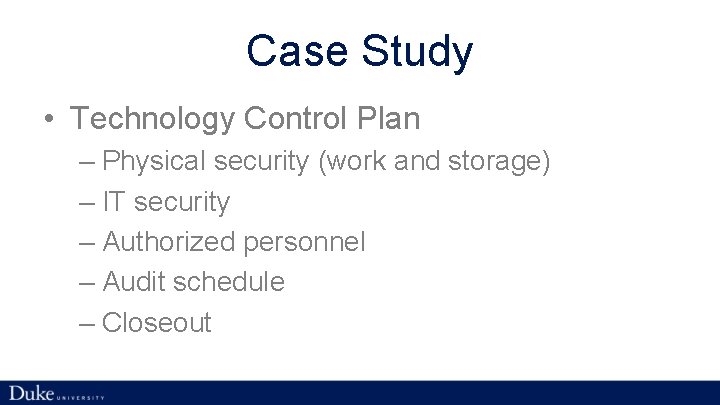 Case Study

• Technology Control Plan
– Physical security (work and storage)
– IT security
– Authorized personnel
– Audit schedule
– Closeout

Duke UNIVERSITY